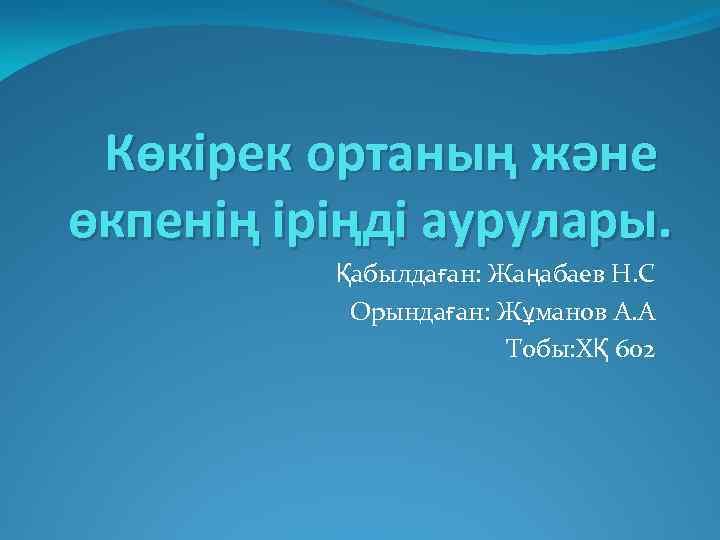 Көкірек ортаның және өкпенің іріңді аурулары.

Қабылдаған: Жаңабаев Н.С
Орындаған: Жұманов А.А
Тобы:ХҚ 602